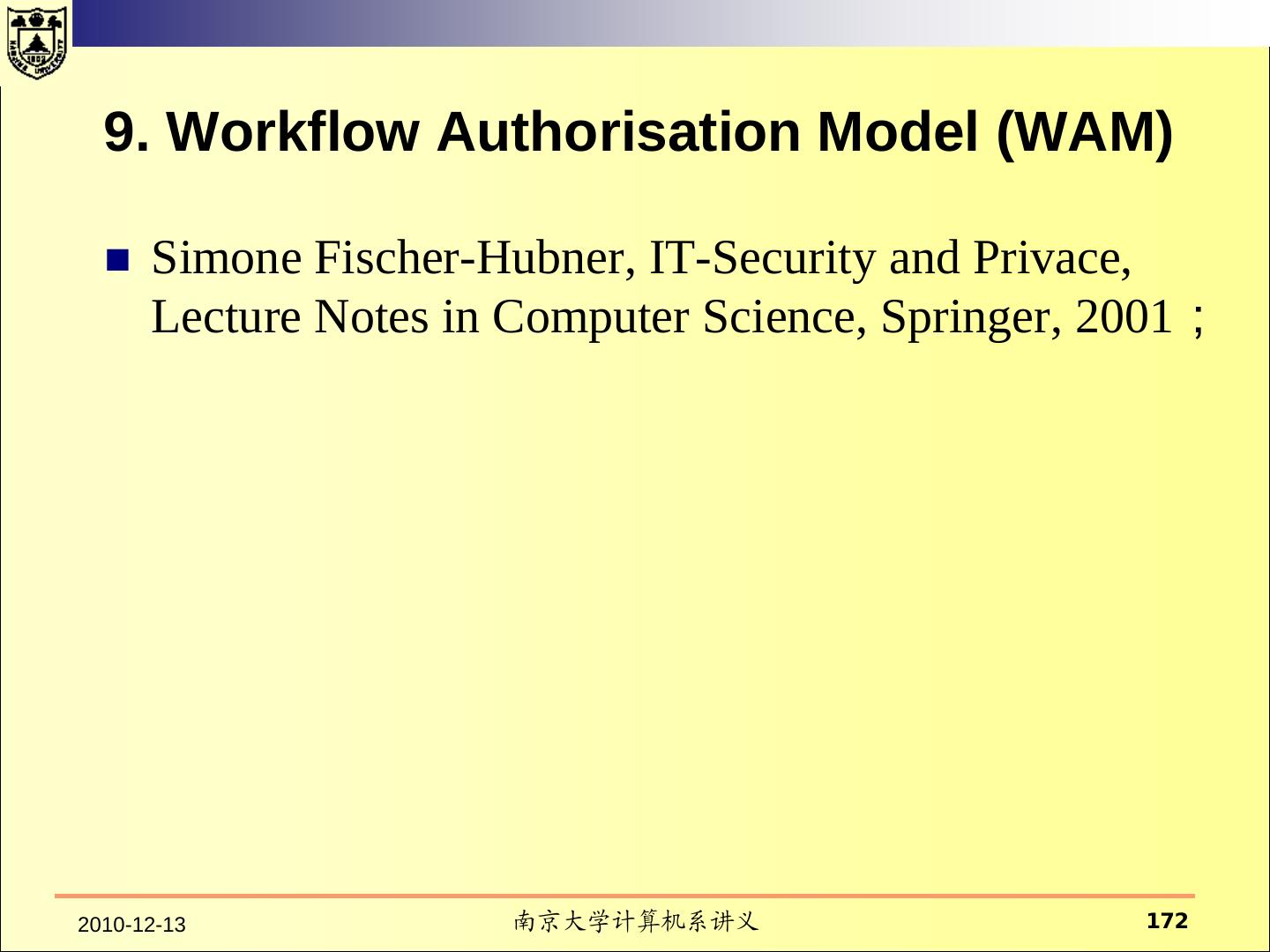 9. Workflow Authorisation Model (WAM)

Simone Fischer-Hubner, IT-Security and Privace, Lecture Notes in Computer Science, Springer, 2001；

2010-12-13

南京大学计算机系讲义

172